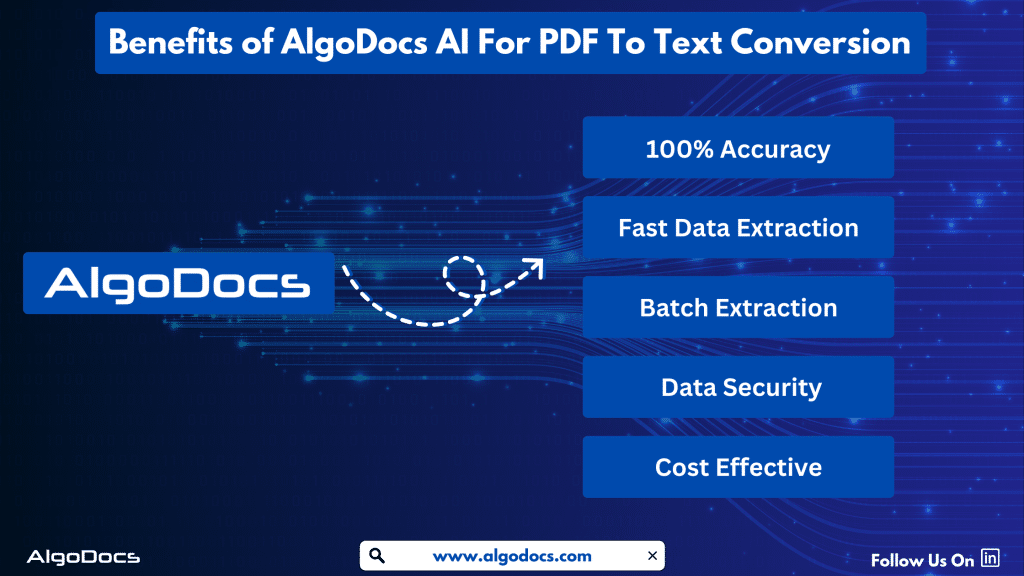 Benefits of AlgoDocs AI For PDF To Text Conversion

AlgoDocs

100% Accuracy

Fast Data Extraction

Batch Extraction

Data Security

Cost Effective

AlgoDocs

www.algodocs.com

Follow Us On in